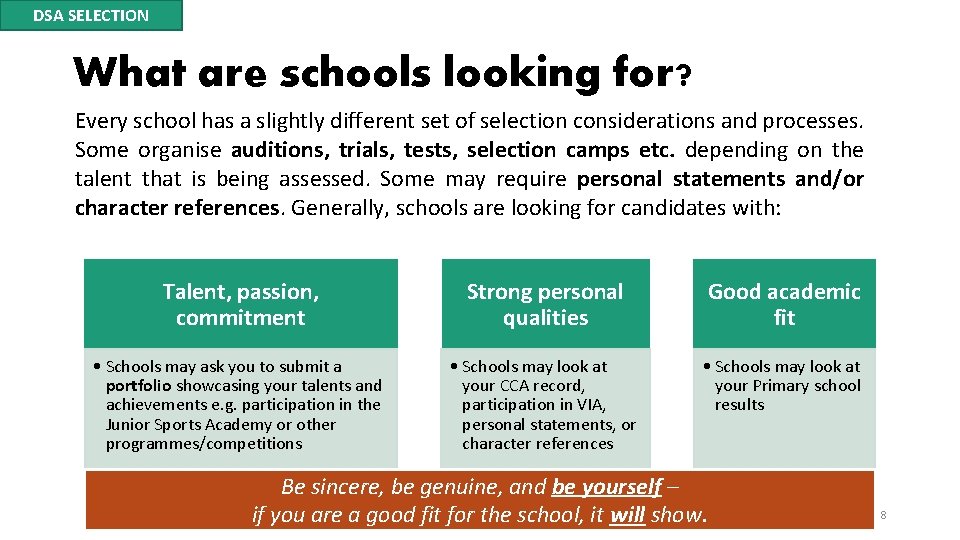 DSA SELECTION

What are schools looking for?

Every school has a slightly different set of selection considerations and processes. Some organise auditions, trials, tests, selection camps etc. depending on the talent that is being assessed. Some may require personal statements and/or character references. Generally, schools are looking for candidates with:

Talent, passion, commitment

• Schools may ask you to submit a portfolio showcasing your talents and achievements e.g. participation in the Junior Sports Academy or other programmes/competitions

Strong personal qualities

• Schools may look at your CCA record, participation in VIA, personal statements, or character references

Good academic fit

• Schools may look at your Primary school results

Be sincere, be genuine, and be yourself – if you are a good fit for the school, it will show.

8